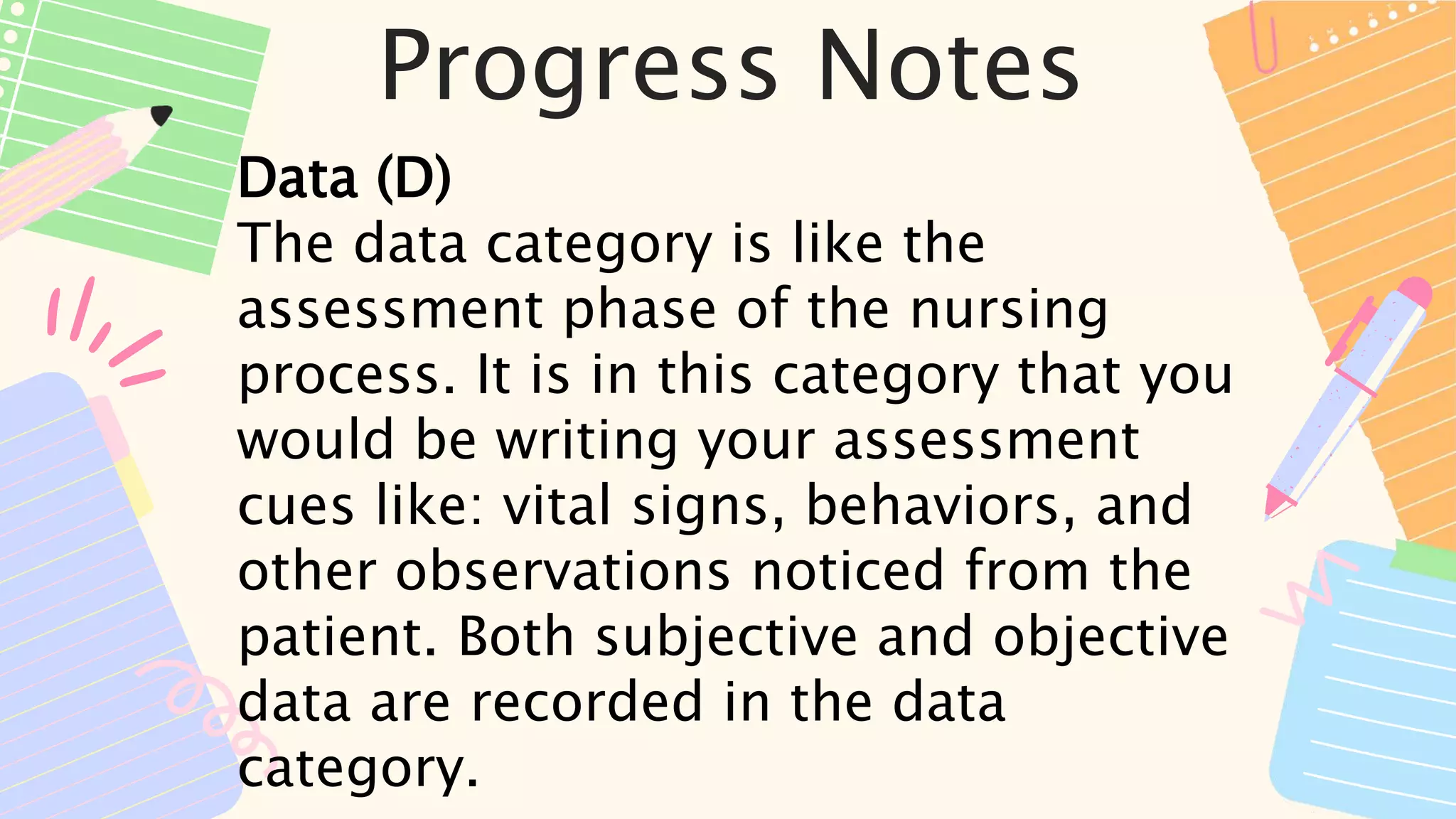 Progress Notes

Data (D)
The data category is like the assessment phase of the nursing process. It is in this category that you would be writing your assessment cues like: vital signs, behaviors, and other observations noticed from the patient. Both subjective and objective data are recorded in the data category.